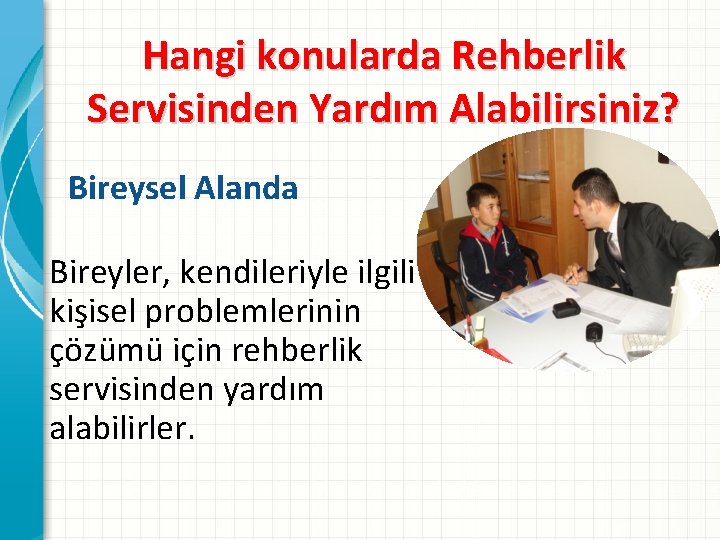 Hangi konularda Rehberlik Servisinden Yardım Alabilirsiniz?

Bireysel Alanda

Bireyler, kendileriyle ilgili kişisel problemlerinin çözümü için rehberlik servisinden yardım alabilirler.